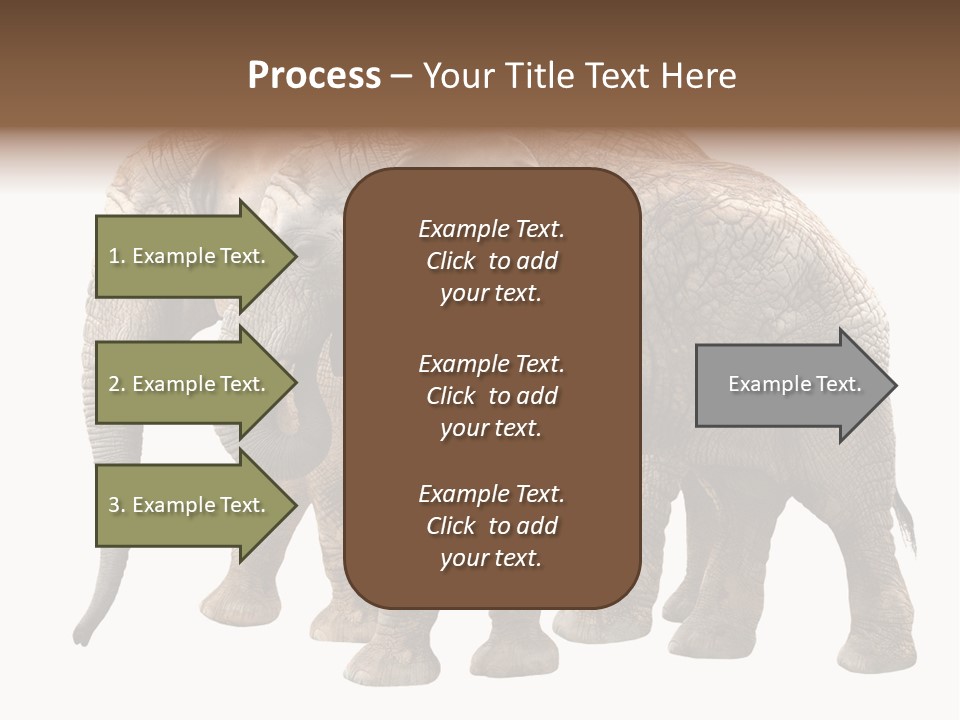 Process – Your Title Text Here

1. Example Text.

2. Example Text.

3. Example Text.

Example Text. Click to add your text.

Example Text. Click to add your text.

Example Text. Click to add your text.

Example Text.